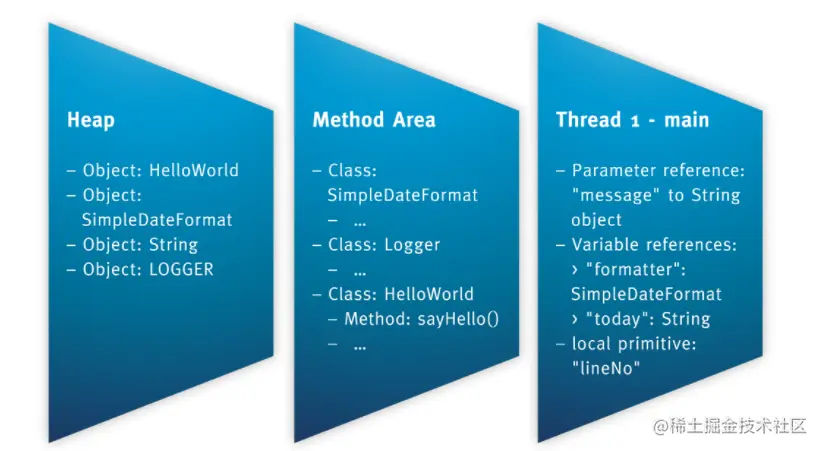 Heap

– Object: HelloWorld
– Object: SimpleDateFormat
– Object: String
– Object: LOGGER

Method Area

– Class: SimpleDateFormat
  – …
– Class: Logger
  – …
– Class: HelloWorld
  – Method: sayHello()
  – …

Thread 1 - main

– Parameter reference: "message" to String object
– Variable references:
  › "formatter": SimpleDateFormat
  › "today": String
– local primitive: "lineNo"

@稀土掘金技术社区